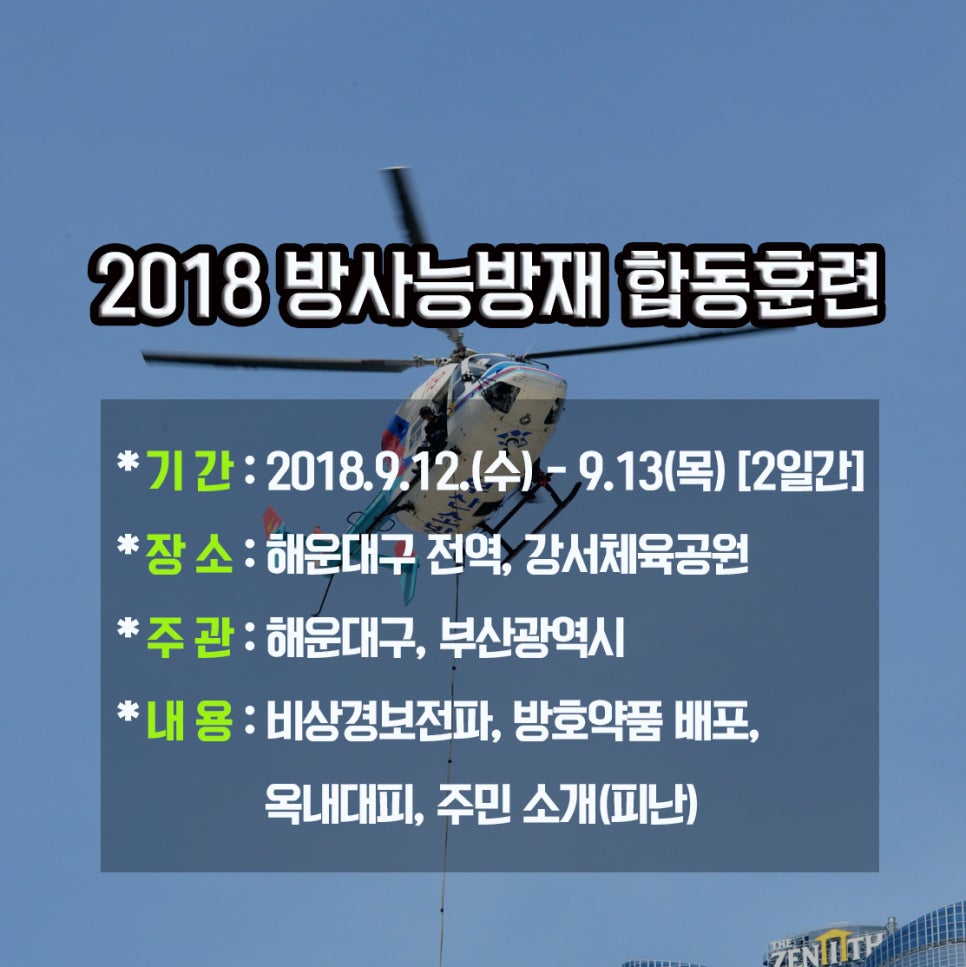 2018 방사능방재 합동훈련

* 기 간 : 2018.9.12.(수) - 9.13(목) [2일간]

* 장 소 : 해운대구 전역, 강서체육공원

* 주 관 : 해운대구, 부산광역시

* 내 용 : 비상경보전파, 방호약품 배포, 옥내대피, 주민 소개(피난)

THE ZENITH